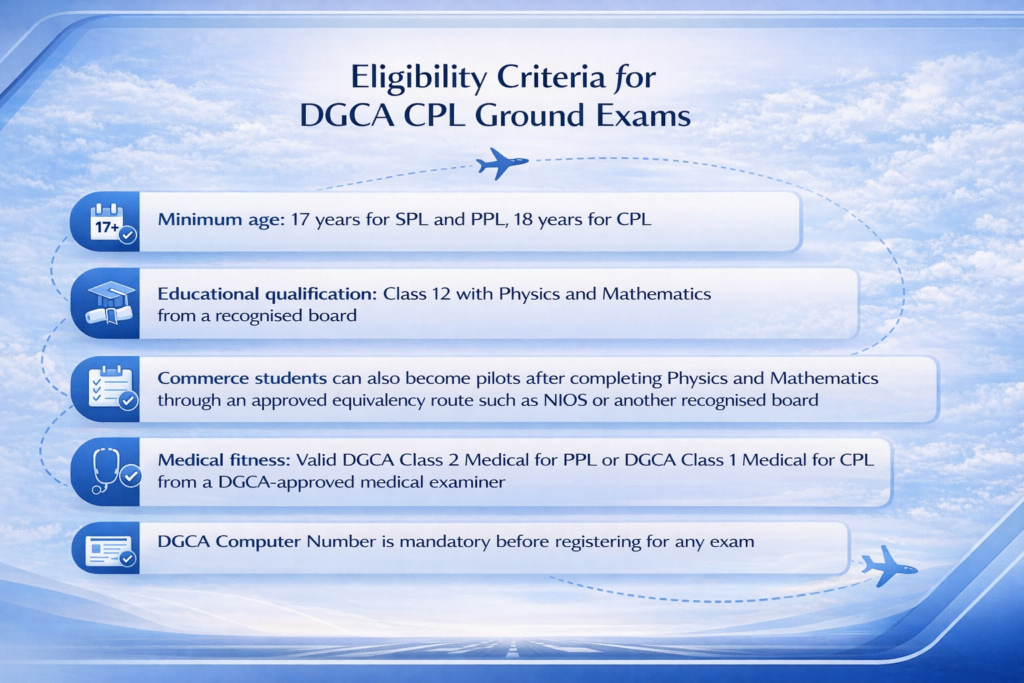 Eligibility Criteria for DGCA CPL Ground Exams

17+

Minimum age: 17 years for SPL and PPL, 18 years for CPL

Educational qualification: Class 12 with Physics and Mathematics from a recognised board

Commerce students can also become pilots after completing Physics and Mathematics through an approved equivalency route such as NIOS or another recognised board

Medical fitness: Valid DGCA Class 2 Medical for PPL or DGCA Class 1 Medical for CPL from a DGCA-approved medical examiner

DGCA Computer Number is mandatory before registering for any exam